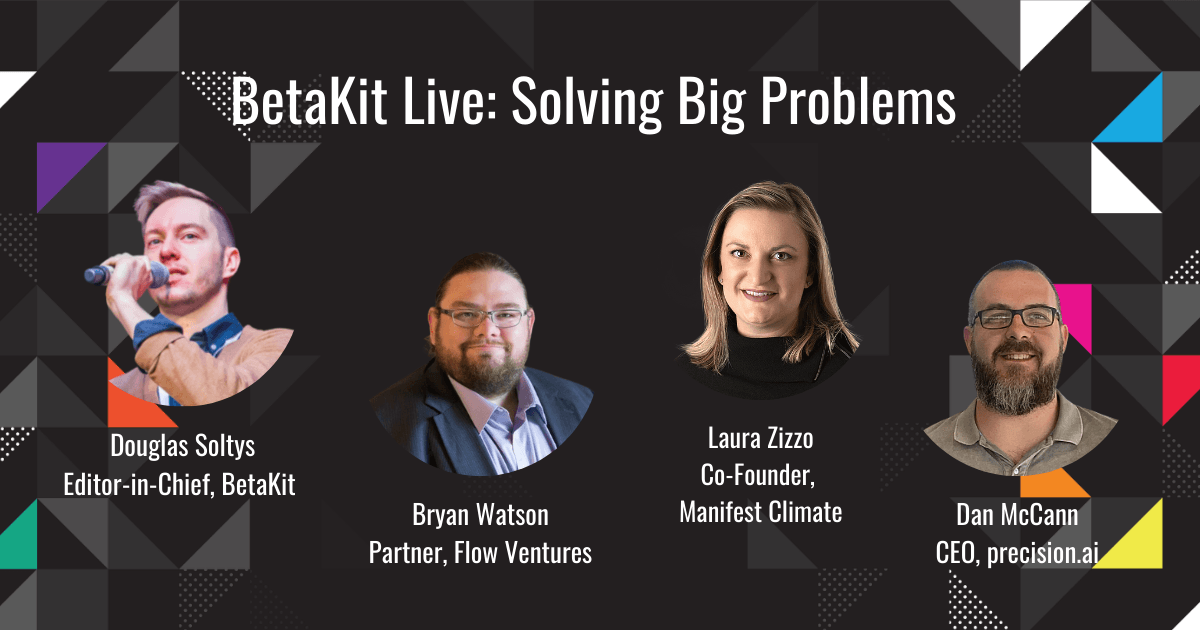 BetaKit Live: Solving Big Problems

Douglas Soltys
Editor-in-Chief, BetaKit

Bryan Watson
Partner, Flow Ventures

Laura Zizzo
Co-Founder,
Manifest Climate

Dan McCann
CEO, precision.ai